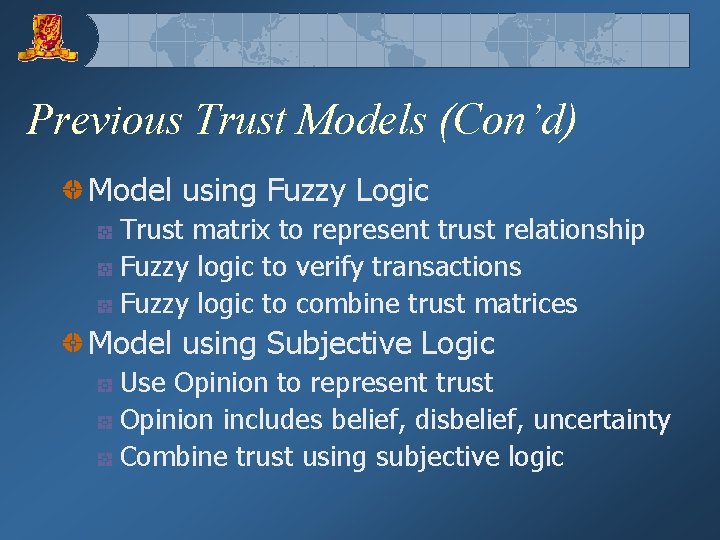 Previous Trust Models (Con'd)

Model using Fuzzy Logic
Trust matrix to represent trust relationship
Fuzzy logic to verify transactions
Fuzzy logic to combine trust matrices

Model using Subjective Logic
Use Opinion to represent trust
Opinion includes belief, disbelief, uncertainty
Combine trust using subjective logic